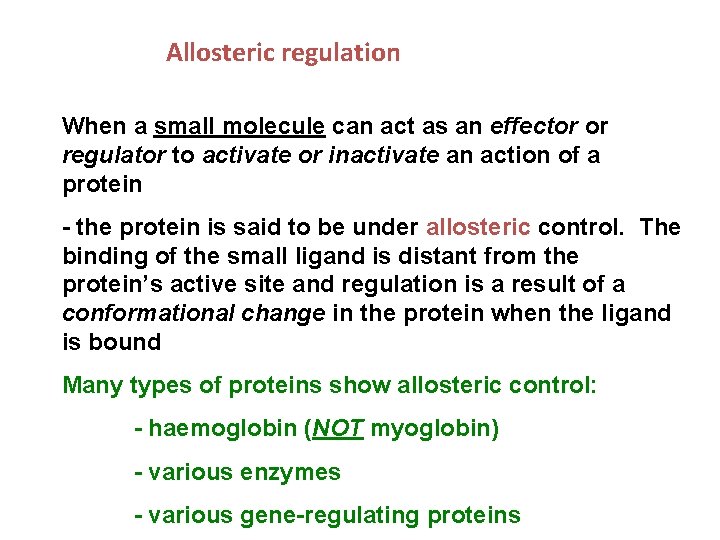 Allosteric regulation

When a small molecule can act as an effector or regulator to activate or inactivate an action of a protein

- the protein is said to be under allosteric control. The binding of the small ligand is distant from the protein's active site and regulation is a result of a conformational change in the protein when the ligand is bound

Many types of proteins show allosteric control:

- haemoglobin (NOT myoglobin)

- various enzymes

- various gene-regulating proteins